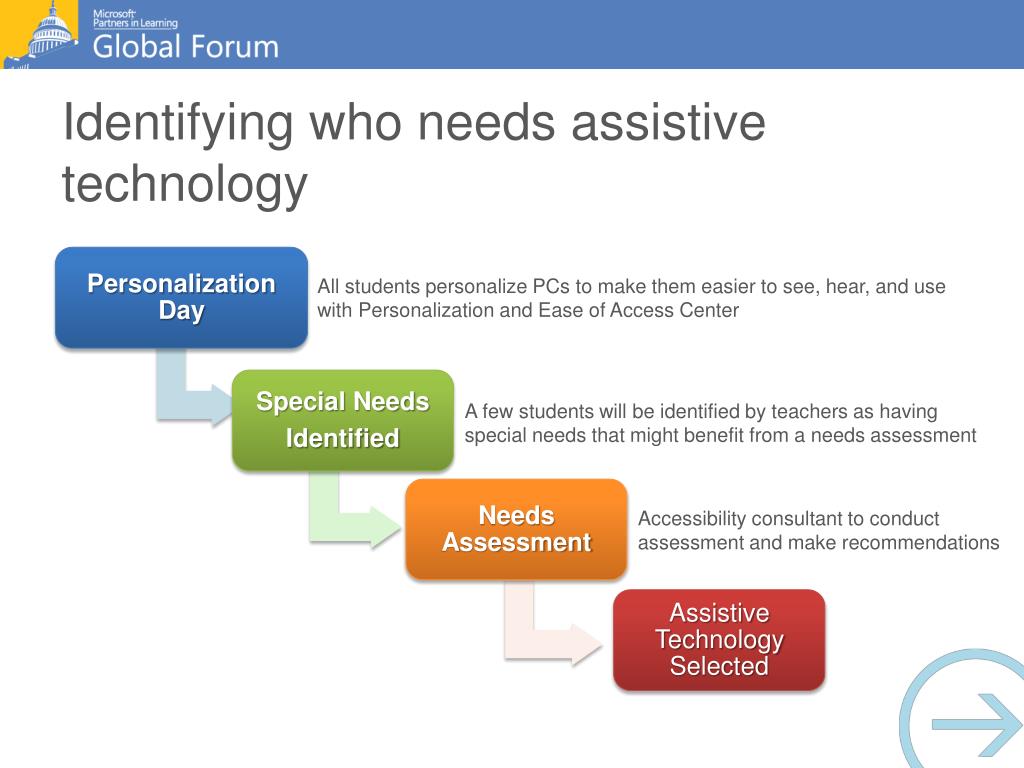 Microsoft Partners in Learning
Global Forum

Identifying who needs assistive technology

Personalization Day

All students personalize PCs to make them easier to see, hear, and use with Personalization and Ease of Access Center

Special Needs Identified

A few students will be identified by teachers as having special needs that might benefit from a needs assessment

Needs Assessment

Accessibility consultant to conduct assessment and make recommendations

Assistive Technology Selected